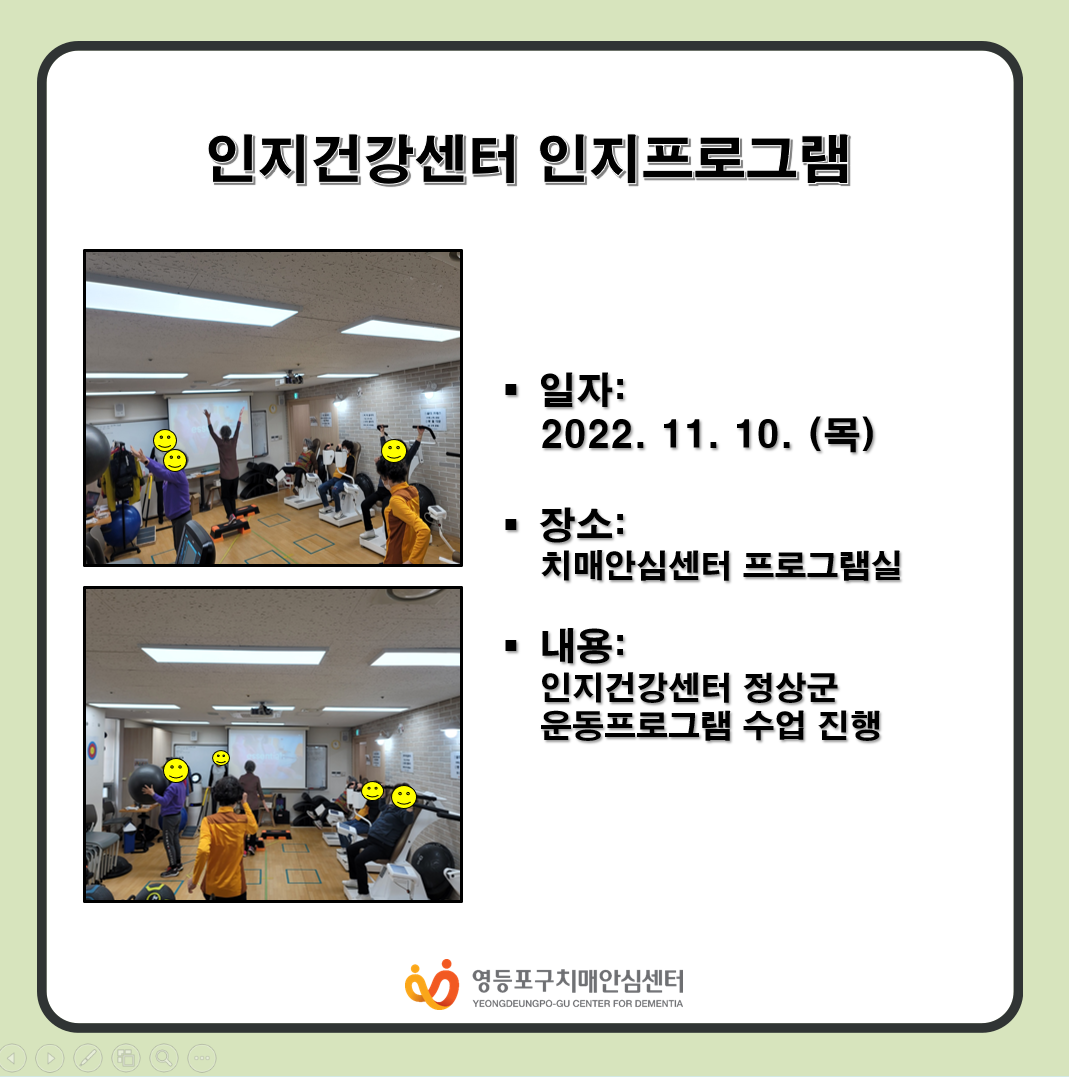 인지건강센터 인지프로그램

▪ 일자:
2022. 11. 10. (목)

▪ 장소:
치매안심센터 프로그램실

▪ 내용:
인지건강센터 정상군
운동프로그램 수업 진행

영등포구치매안심센터
YEONGDEUNGPO-GU CENTER FOR DEMENTIA